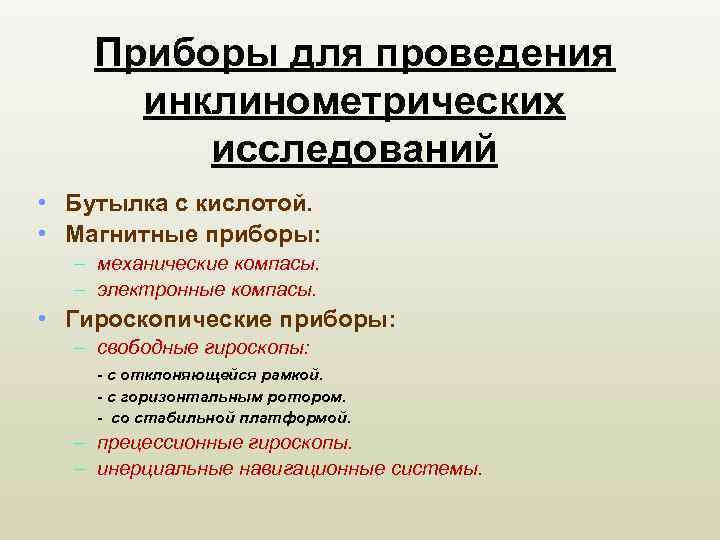 Приборы для проведения инклинометрических исследований

• Бутылка с кислотой.
• Магнитные приборы:
– механические компасы.
– электронные компасы.
• Гироскопические приборы:
– свободные гироскопы:
- с отклоняющейся рамкой.
- с горизонтальным ротором.
- со стабильной платформой.
– прецессионные гироскопы.
– инерциальные навигационные системы.